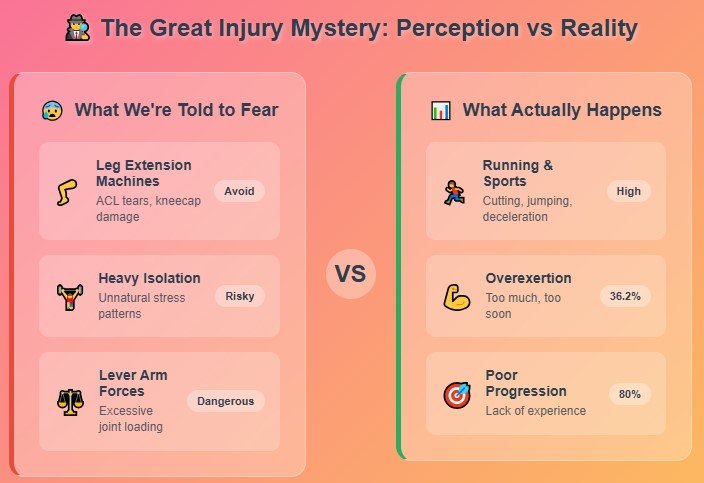 The Great Injury Mystery: Perception vs Reality

What We're Told to Fear

Leg Extension Machines
ACL tears, kneecap damage
Avoid

Heavy Isolation
Unnatural stress patterns
Risky

Lever Arm Forces
Excessive joint loading
Dangerous

VS

What Actually Happens

Running & Sports
Cutting, jumping, deceleration
High

Overexertion
Too much, too soon
36.2%

Poor Progression
Lack of experience
80%